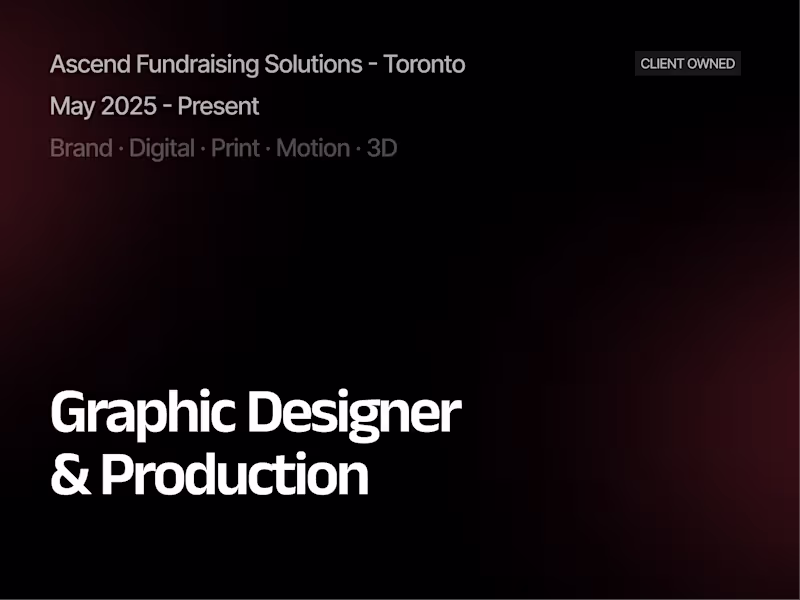 Ascend Fundraising Solutions - Toronto

CLIENT OWNED

May 2025 - Present

Brand · Digital · Print · Motion · 3D

Graphic Designer & Production